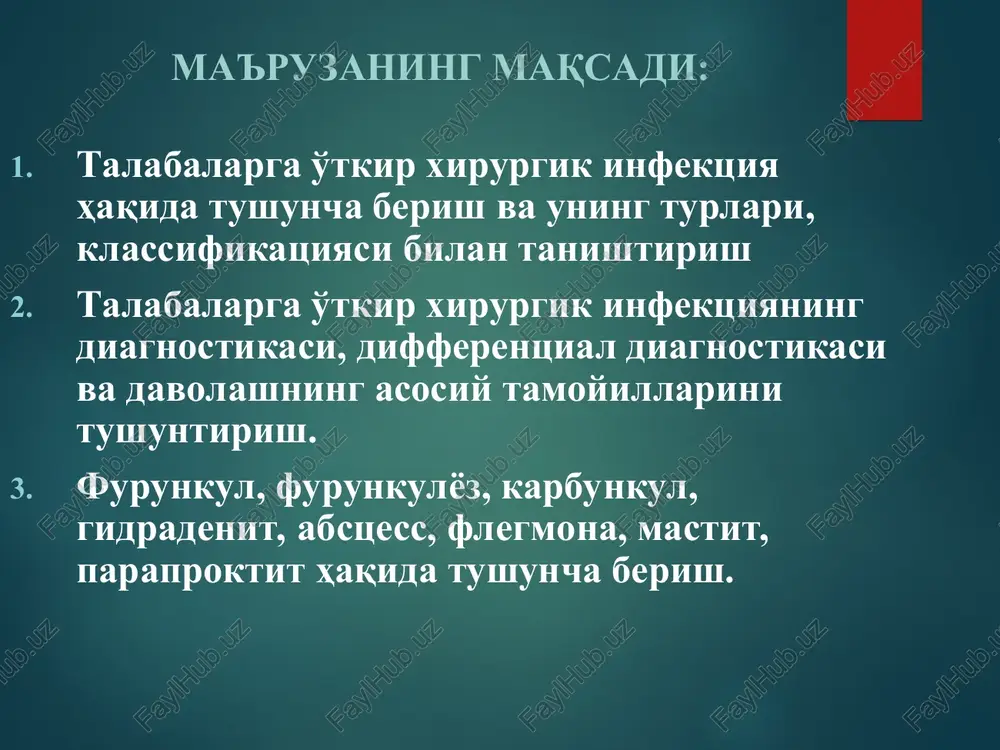 МАЪРУЗАНИНГ МАҚСАДИ:

1. Талабаларга ўткир хирургик инфекция ҳақида тушунча бериш ва унинг турлари, классификацияси билан таништириш

2. Талабаларга ўткир хирургик инфекциянинг диагностикаси, дифференциал диагностикаси ва даволашнинг асосий тамойилларини тушунтириш.

3. Фурункул, фурункулёз, карбункул, гидраденит, абсцесс, флегмона, мастит, парапроктит ҳақида тушунча бериш.

FaylHub.uz